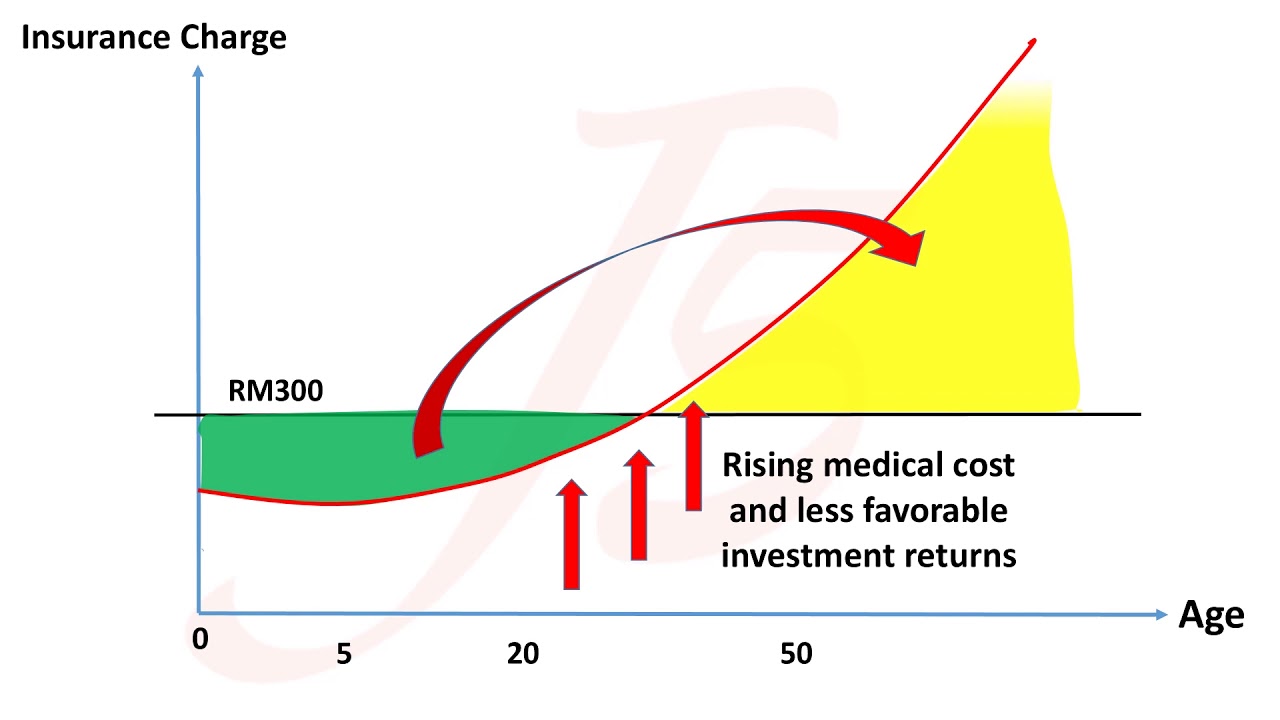 Insurance Charge

RM300

Rising medical cost and less favorable investment returns

Age

0

5

20

50